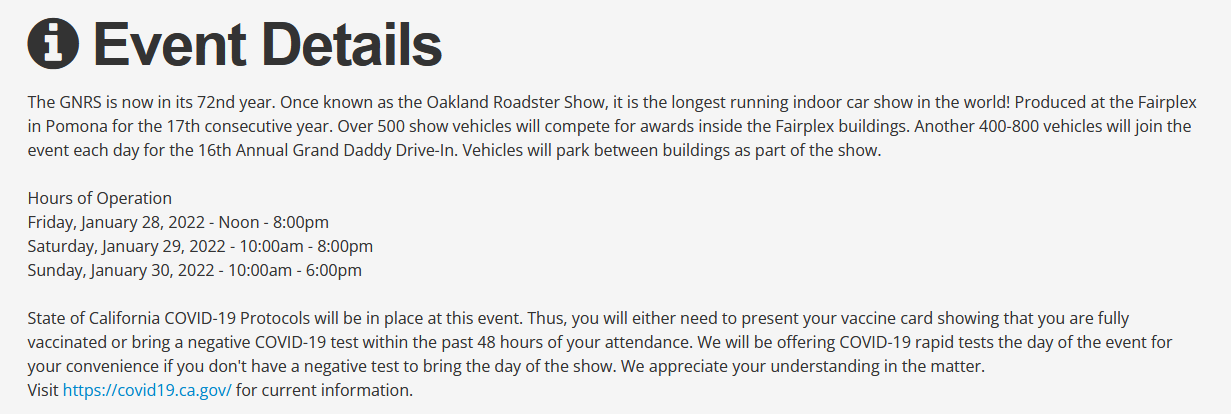 Event Details

The GNRS is now in its 72nd year. Once known as the Oakland Roadster Show, it is the longest running indoor car show in the world! Produced at the Fairplex in Pomona for the 17th consecutive year. Over 500 show vehicles will compete for awards inside the Fairplex buildings. Another 400-800 vehicles will join the event each day for the 16th Annual Grand Daddy Drive-In. Vehicles will park between buildings as part of the show.

Hours of Operation
Friday, January 28, 2022 - Noon - 8:00pm
Saturday, January 29, 2022 - 10:00am - 8:00pm
Sunday, January 30, 2022 - 10:00am - 6:00pm

State of California COVID-19 Protocols will be in place at this event. Thus, you will either need to present your vaccine card showing that you are fully vaccinated or bring a negative COVID-19 test within the past 48 hours of your attendance. We will be offering COVID-19 rapid tests the day of the event for your convenience if you don't have a negative test to bring the day of the show. We appreciate your understanding in the matter.
Visit https://covid19.ca.gov/ for current information.